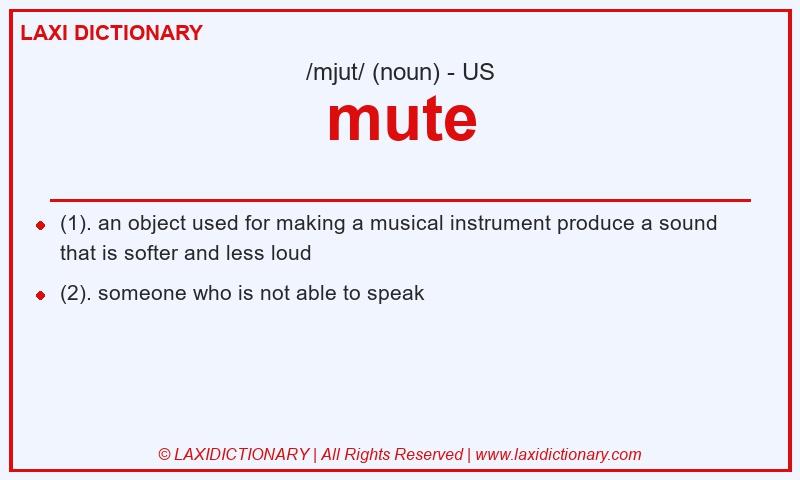 LAXI DICTIONARY

/mjut/ (noun) - US

mute

- (1). an object used for making a musical instrument produce a sound that is softer and less loud
- (2). someone who is not able to speak

© LAXIDICTIONARY | All Rights Reserved | www.laxidictionary.com